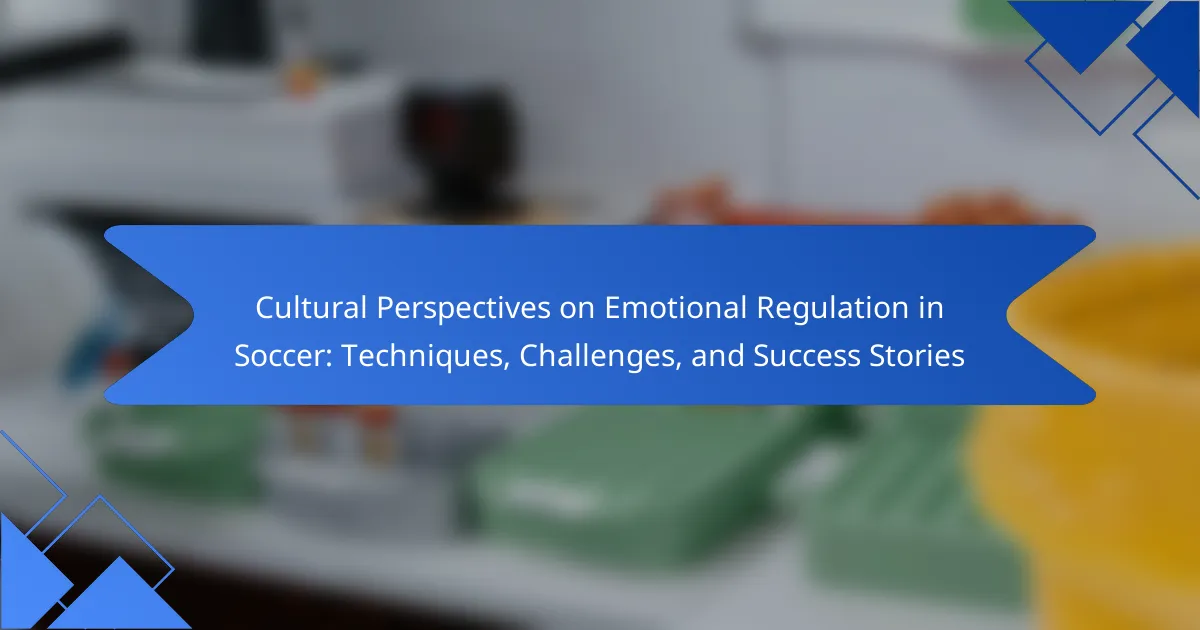 Cultural Perspectives on Emotional Regulation in Soccer: Techniques, Challenges, and Success Stories